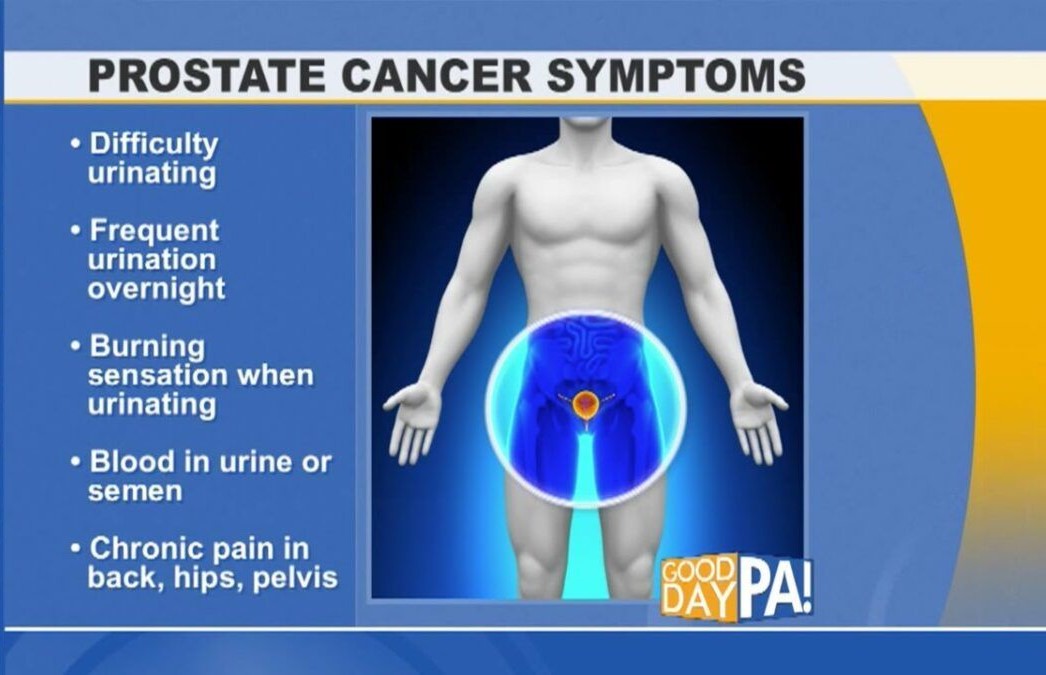 PROSTATE CANCER SYMPTOMS

• Difficulty urinating

• Frequent urination overnight

• Burning sensation when urinating

• Blood in urine or semen

• Chronic pain in back, hips, pelvis

GOOD DAY PA!